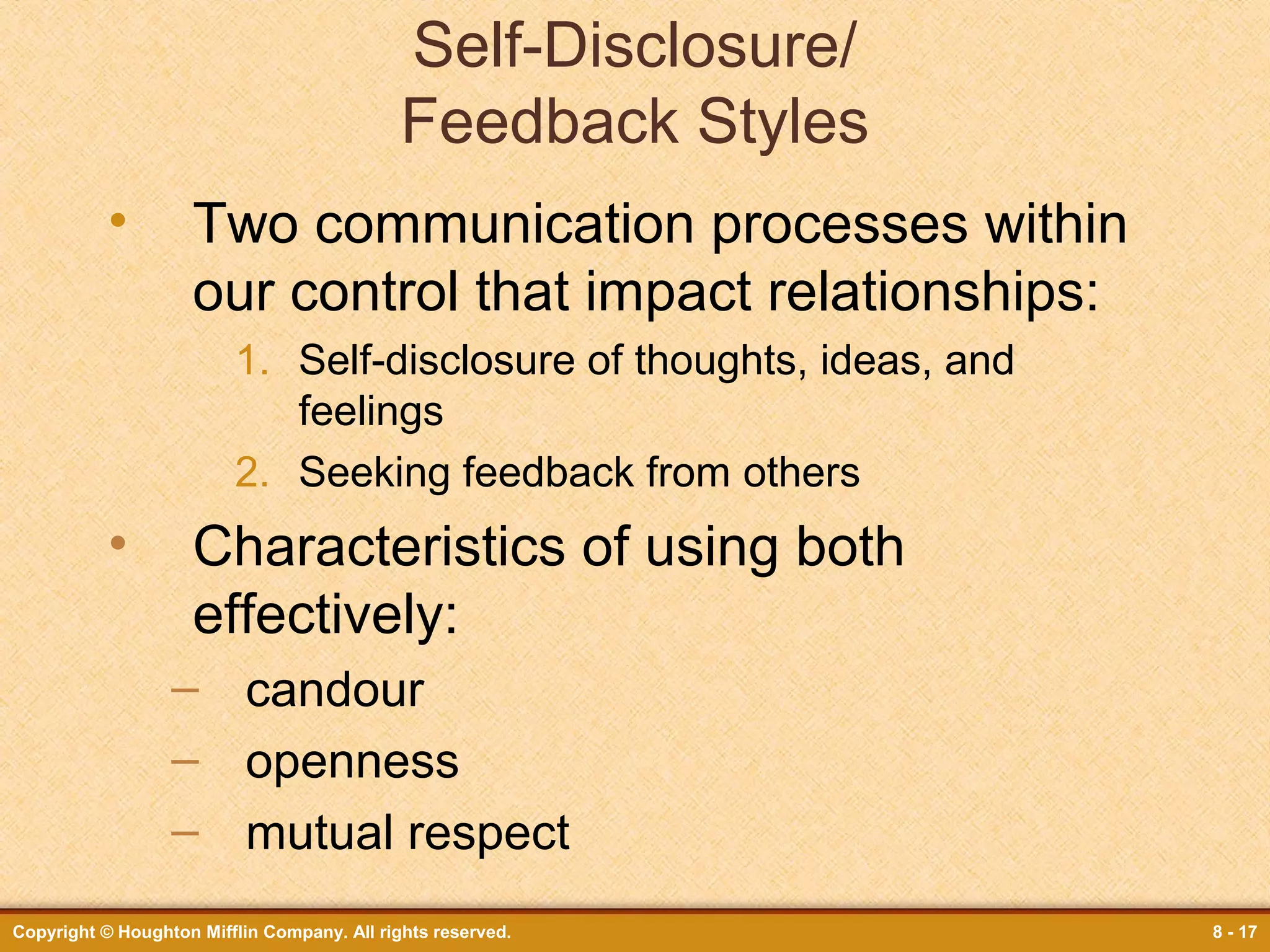 Self-Disclosure/
Feedback Styles

• Two communication processes within our control that impact relationships:
1. Self-disclosure of thoughts, ideas, and feelings
2. Seeking feedback from others

• Characteristics of using both effectively:
– candour
– openness
– mutual respect

Copyright © Houghton Mifflin Company. All rights reserved.
8 - 17